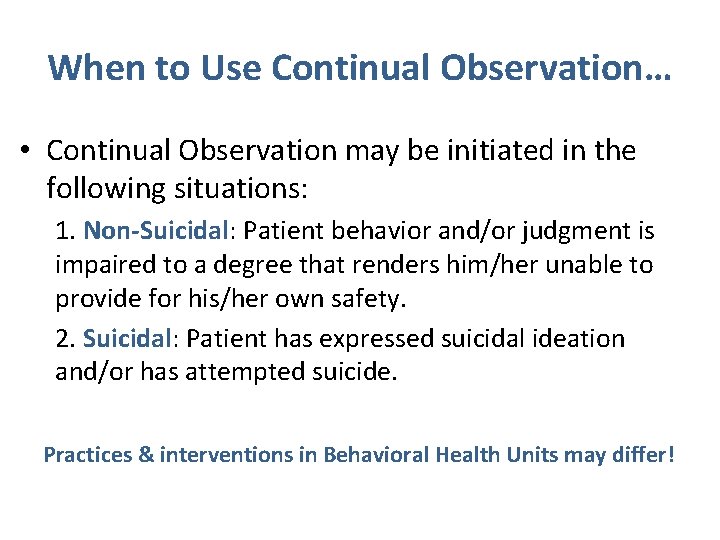 When to Use Continual Observation…

• Continual Observation may be initiated in the following situations:

1. Non-Suicidal: Patient behavior and/or judgment is impaired to a degree that renders him/her unable to provide for his/her own safety.

2. Suicidal: Patient has expressed suicidal ideation and/or has attempted suicide.

Practices & interventions in Behavioral Health Units may differ!